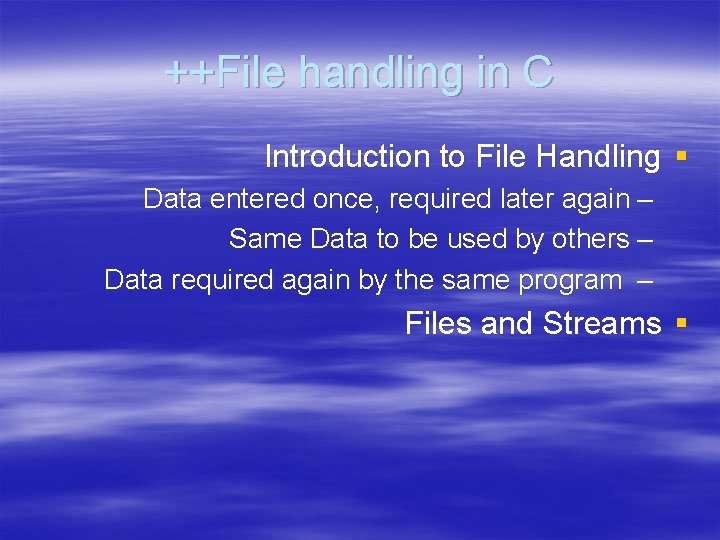 ++File handling in C

Introduction to File Handling ▪

Data entered once, required later again –

Same Data to be used by others –

Data required again by the same program –

Files and Streams ▪